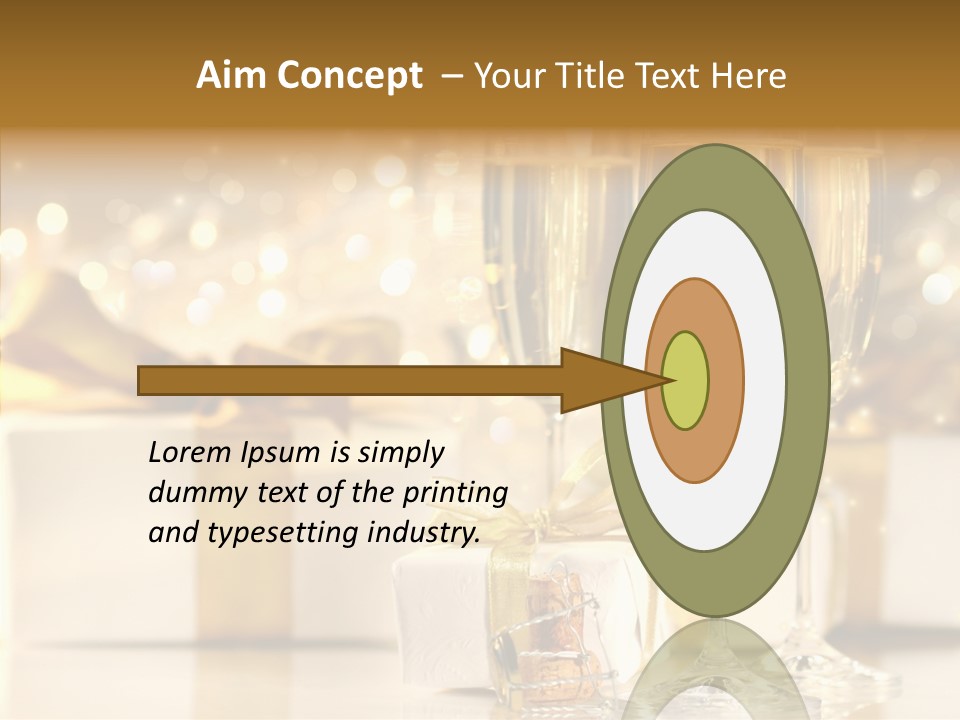 Aim Concept – Your Title Text Here

Lorem Ipsum is simply dummy text of the printing and typesetting industry.